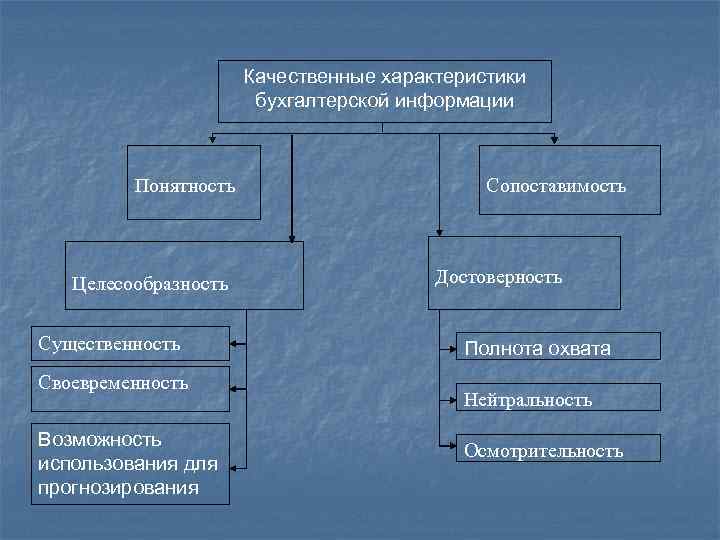 Качественные характеристики бухгалтерской информации

Понятность

Сопоставимость

Целесообразность

Достоверность

Существенность

Своевременность

Возможность использования для прогнозирования

Полнота охвата

Нейтральность

Осмотрительность